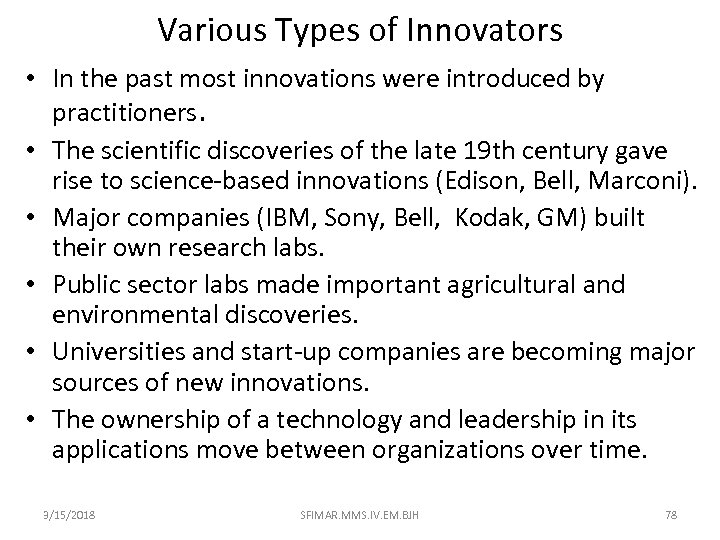 Various Types of Innovators

• In the past most innovations were introduced by practitioners.
• The scientific discoveries of the late 19th century gave rise to science-based innovations (Edison, Bell, Marconi).
• Major companies (IBM, Sony, Bell, Kodak, GM) built their own research labs.
• Public sector labs made important agricultural and environmental discoveries.
• Universities and start-up companies are becoming major sources of new innovations.
• The ownership of a technology and leadership in its applications move between organizations over time.

3/15/2018 SFIMAR.MMS.IV.EM.BJH 78